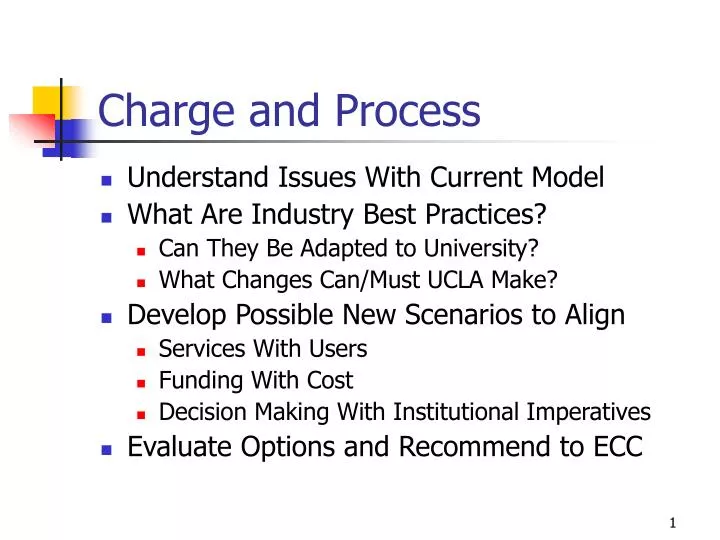 Charge and Process

- Understand Issues With Current Model
- What Are Industry Best Practices?
  - Can They Be Adapted to University?
  - What Changes Can/Must UCLA Make?
- Develop Possible New Scenarios to Align
  - Services With Users
  - Funding With Cost
  - Decision Making With Institutional Imperatives
- Evaluate Options and Recommend to ECC

1